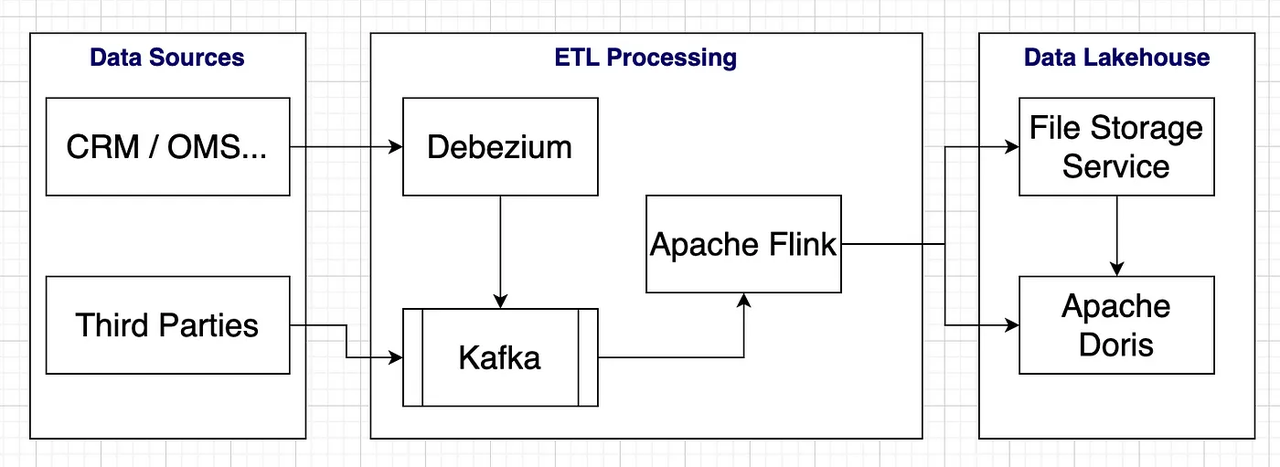 Data Sources

CRM / OMS...

Third Parties

ETL Processing

Debezium

Kafka

Apache Flink

Data Lakehouse

File Storage Service

Apache Doris